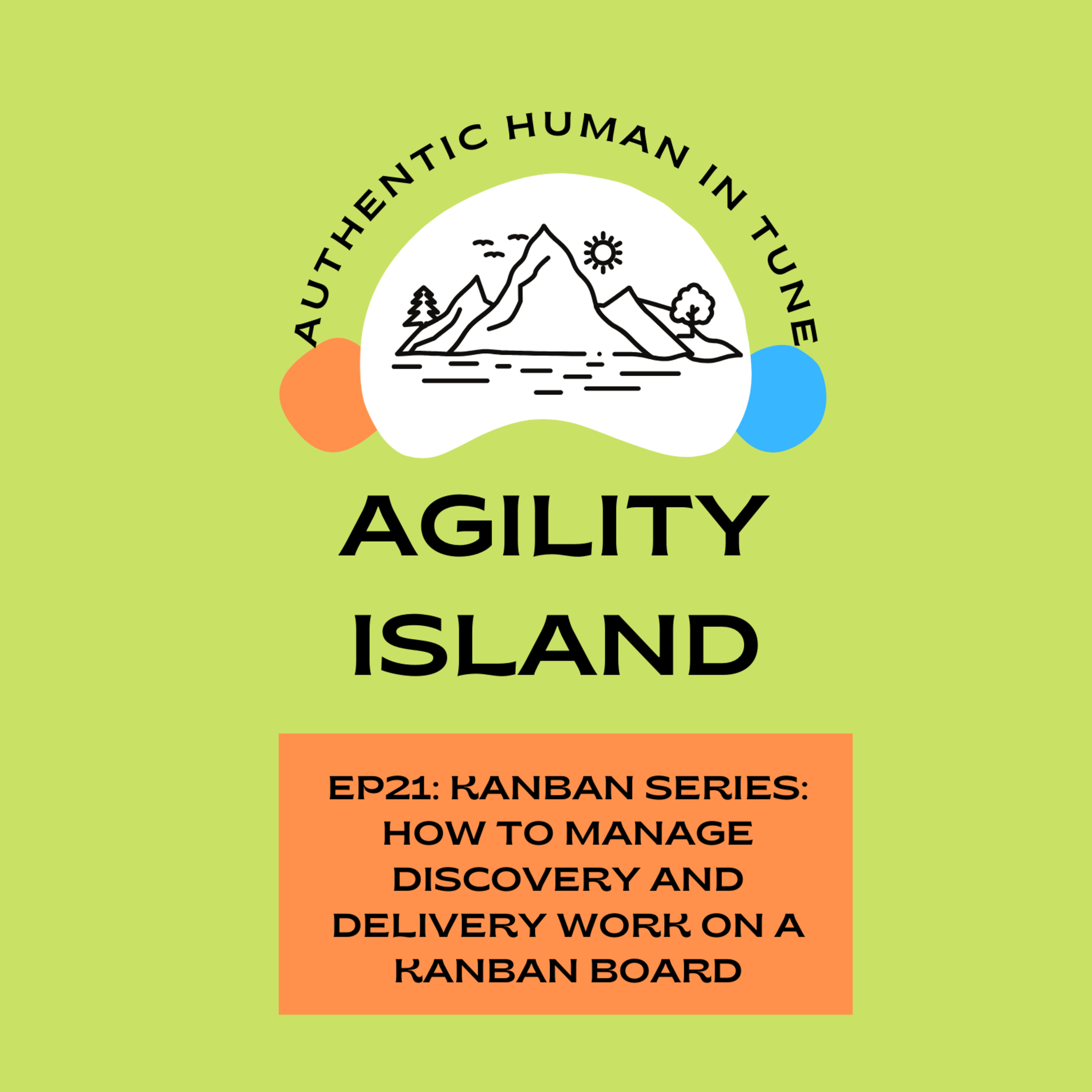 AUTHENTIC HUMAN IN TUNE

AGILITY ISLAND

EP21: KANBAN SERIES: HOW TO MANAGE DISCOVERY AND DELIVERY WORK ON A KANBAN BOARD